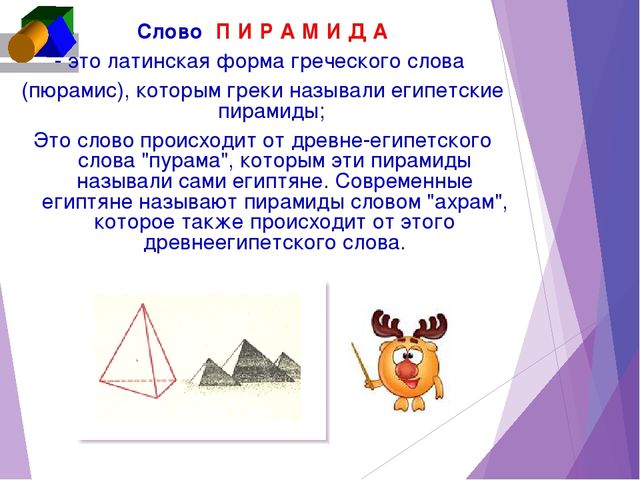 Слово П И Р А М И Д А

- это латинская форма греческого слова (пюрамис), которым греки называли египетские пирамиды;

Это слово происходит от древне-египетского слова "пурама", которым эти пирамиды называли сами египтяне. Современные египтяне называют пирамиды словом "ахрам", которое также происходит от этого древнеегипетского слова.